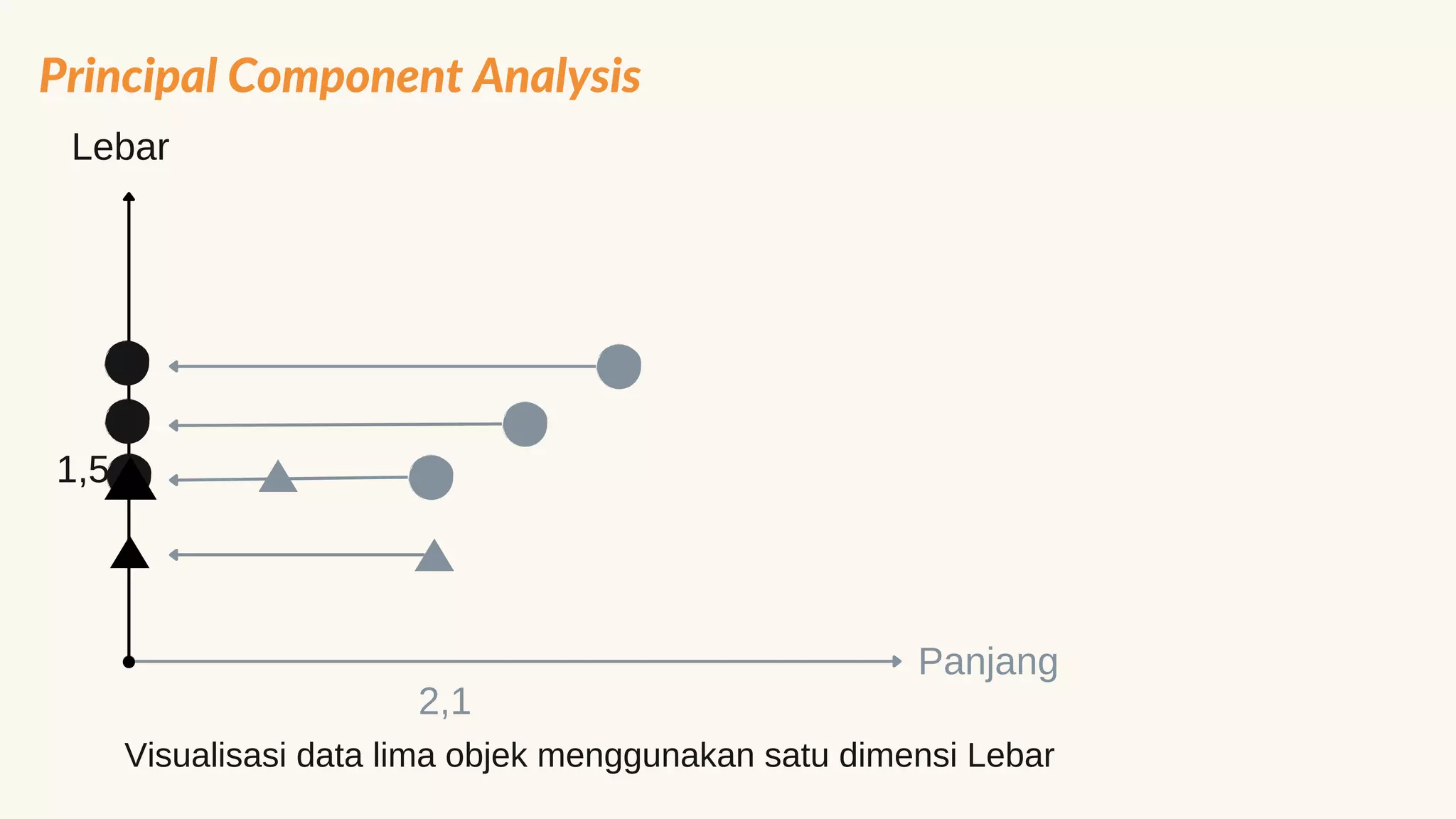 Principal Component Analysis

Lebar

1,5

Panjang

2,1

Visualisasi data lima objek menggunakan satu dimensi Lebar